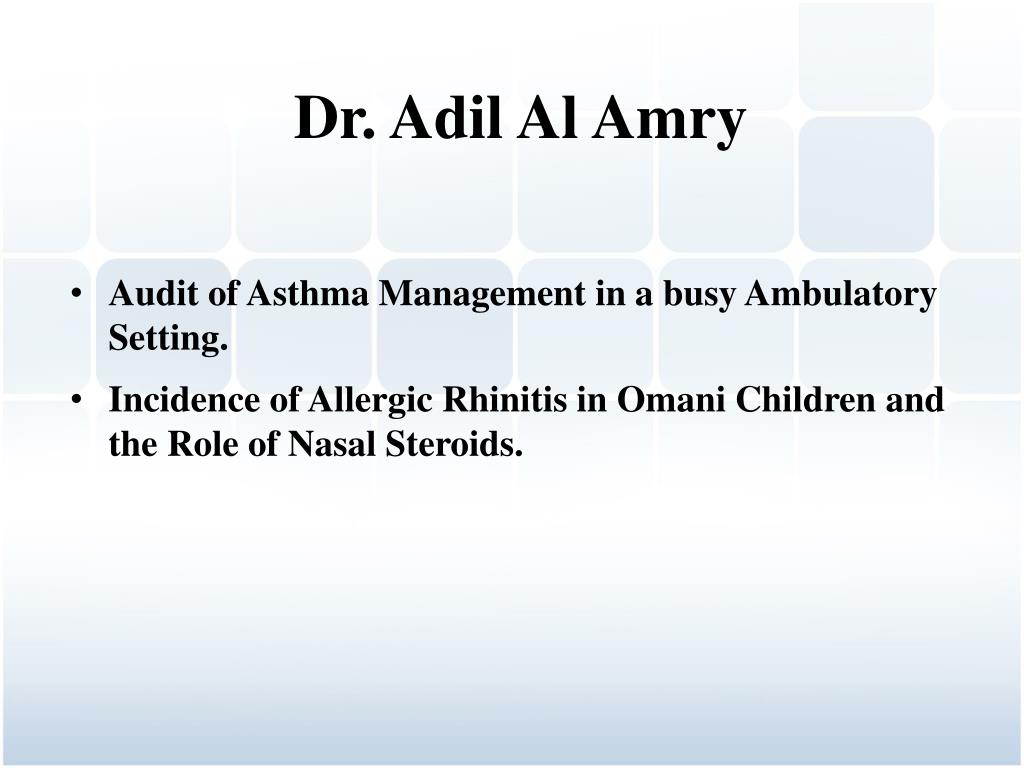 Dr. Adil Al Amry

• Audit of Asthma Management in a busy Ambulatory Setting.
• Incidence of Allergic Rhinitis in Omani Children and the Role of Nasal Steroids.